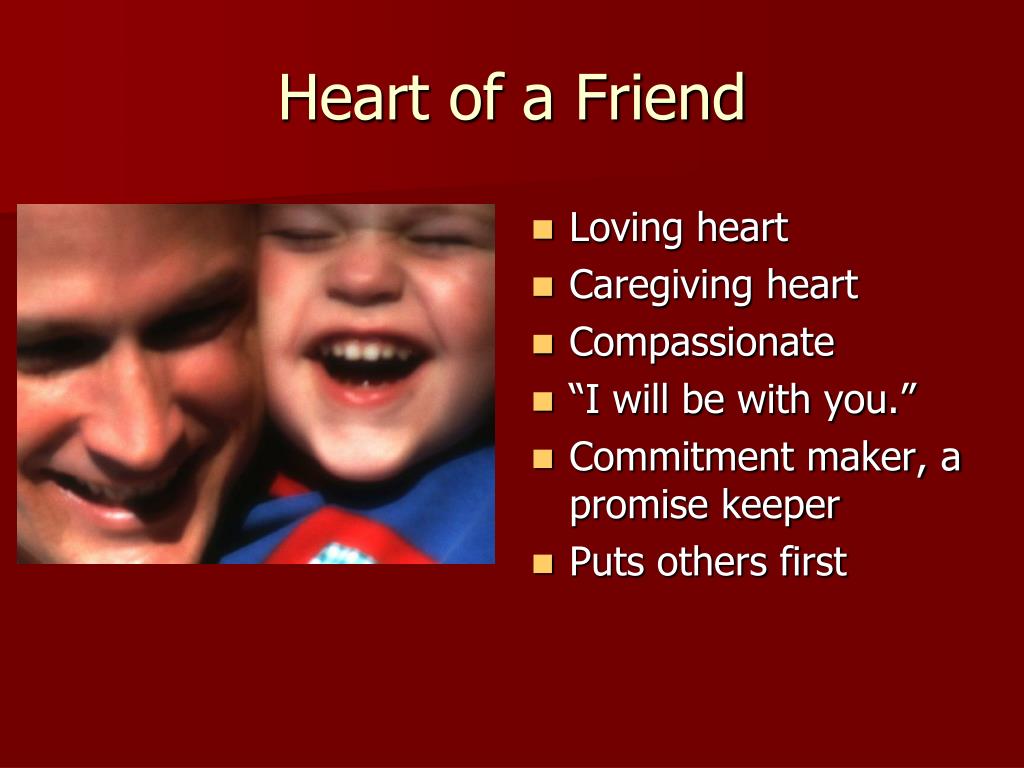 Heart of a Friend

- Loving heart
- Caregiving heart
- Compassionate
- “I will be with you.”
- Commitment maker, a promise keeper
- Puts others first